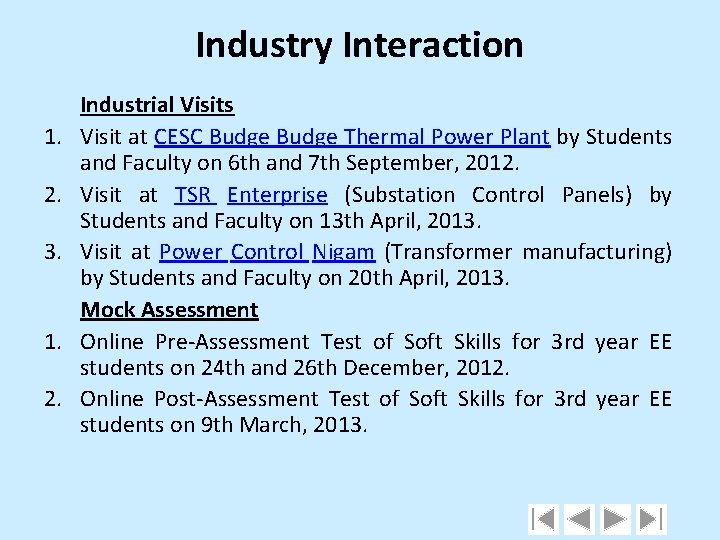 Industry Interaction

Industrial Visits

1. Visit at CESC Budge Budge Thermal Power Plant by Students and Faculty on 6th and 7th September, 2012.
2. Visit at TSR Enterprise (Substation Control Panels) by Students and Faculty on 13th April, 2013.
3. Visit at Power Control Nigam (Transformer manufacturing) by Students and Faculty on 20th April, 2013.

Mock Assessment

1. Online Pre-Assessment Test of Soft Skills for 3rd year EE students on 24th and 26th December, 2012.
2. Online Post-Assessment Test of Soft Skills for 3rd year EE students on 9th March, 2013.